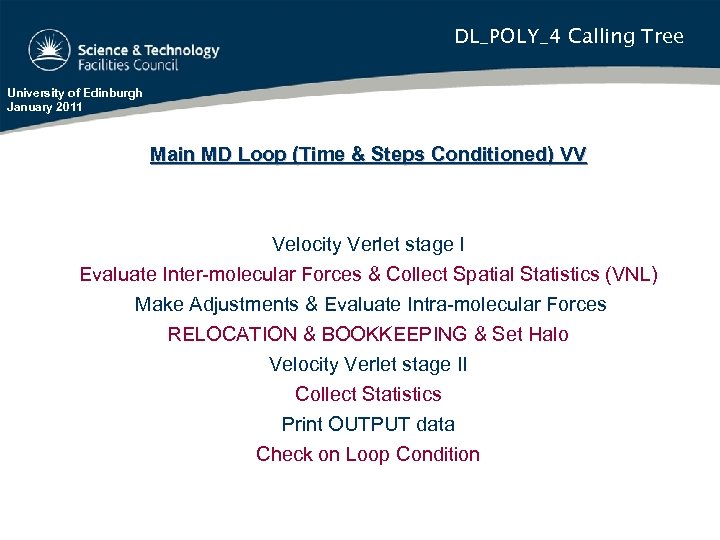 Science & Technology Facilities Council

DL_POLY_4 Calling Tree

University of Edinburgh
January 2011

Main MD Loop (Time & Steps Conditioned) VV

Velocity Verlet stage I
Evaluate Inter-molecular Forces & Collect Spatial Statistics (VNL)
Make Adjustments & Evaluate Intra-molecular Forces
RELOCATION & BOOKKEEPING & Set Halo
Velocity Verlet stage II
Collect Statistics
Print OUTPUT data
Check on Loop Condition